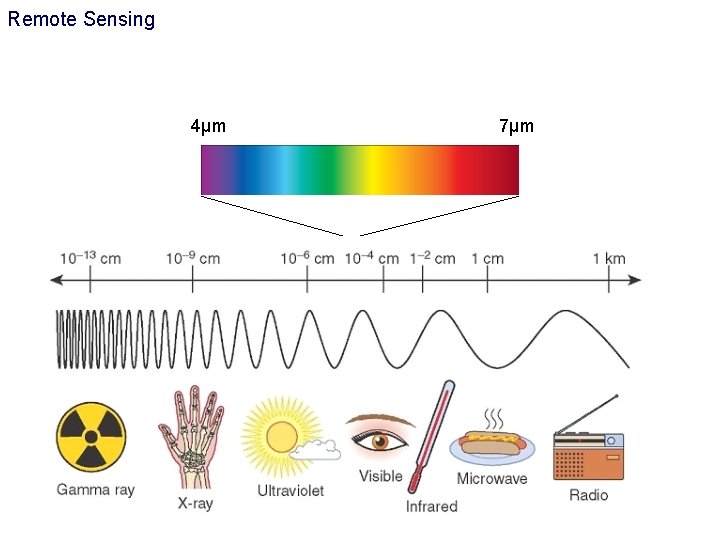 Remote Sensing

4μm

7μm

$10^{-13}$ cm

$10^{-9}$ cm

$10^{-6}$ cm

$10^{-4}$ cm

$1^{-2}$ cm

1 cm

1 km

Gamma ray

X-ray

Ultraviolet

Visible

Infrared

Microwave

Radio